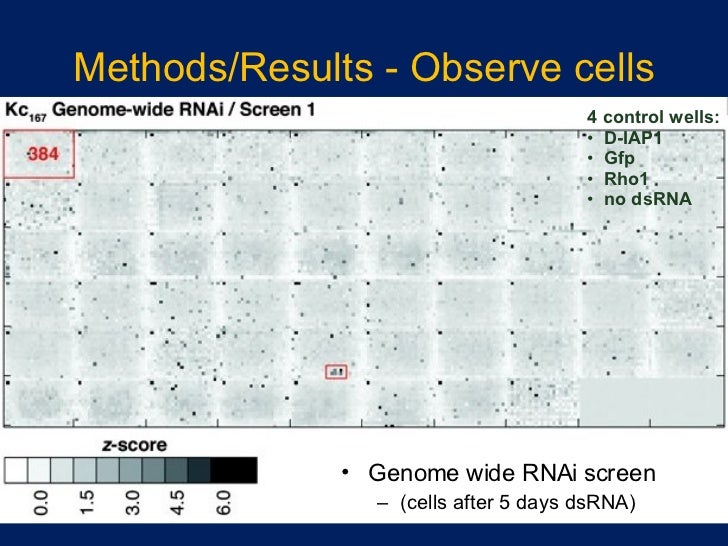 Methods/Results - Observe cells

$Kc_{167}$ Genome-wide RNAi / Screen 1

384

4 control wells:
• D-IAP1
• Gfp
• Rho1
• no dsRNA

z-score

0.0 1.5 3.0 4.5 6.0

• Genome wide RNAi screen
– (cells after 5 days dsRNA)